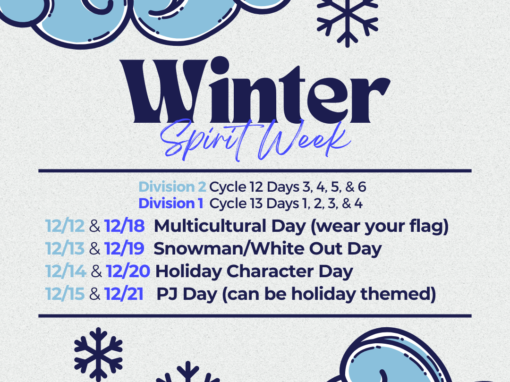 Winter
Spirit Week

Division 2 Cycle 12 Days 3, 4, 5, & 6
Division 1 Cycle 13 Days 1, 2, 3, & 4

12/12 & 12/18 Multicultural Day (wear your flag)
12/13 & 12/19 Snowman/White Out Day
12/14 & 12/20 Holiday Character Day
12/15 & 12/21 PJ Day (can be holiday themed)